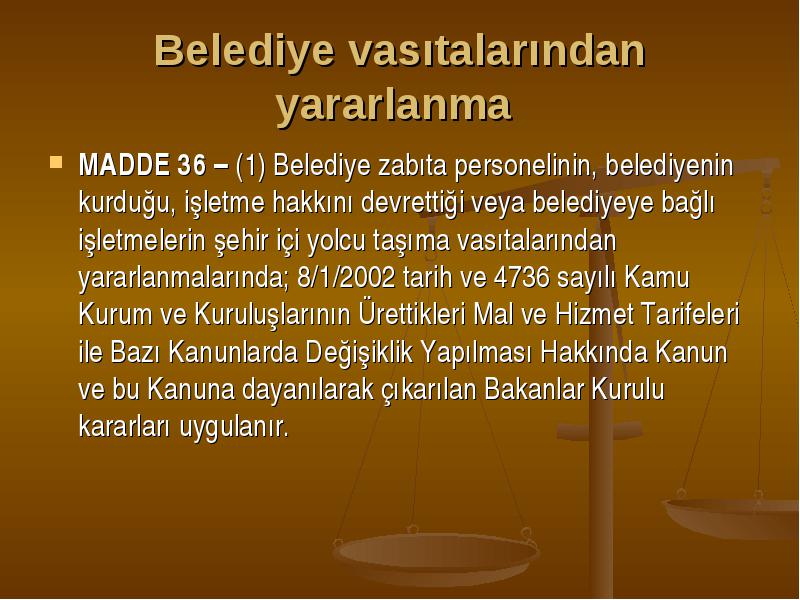 Belediye vasıtalarından yararlanma

MADDE 36 – (1) Belediye zabıta personelinin, belediyenin kurduğu, işletme hakkını devrettiği veya belediyeye bağlı işletmelerin şehir içi yolcu taşıma vasıtalarından yararlanmalarında; 8/1/2002 tarih ve 4736 sayılı Kamu Kurum ve Kuruluşlarının Ürettikleri Mal ve Hizmet Tarifeleri ile Bazı Kanunlarda Değişiklik Yapılması Hakkında Kanun ve bu Kanuna dayanılarak çıkarılan Bakanlar Kurulu kararları uygulanır.